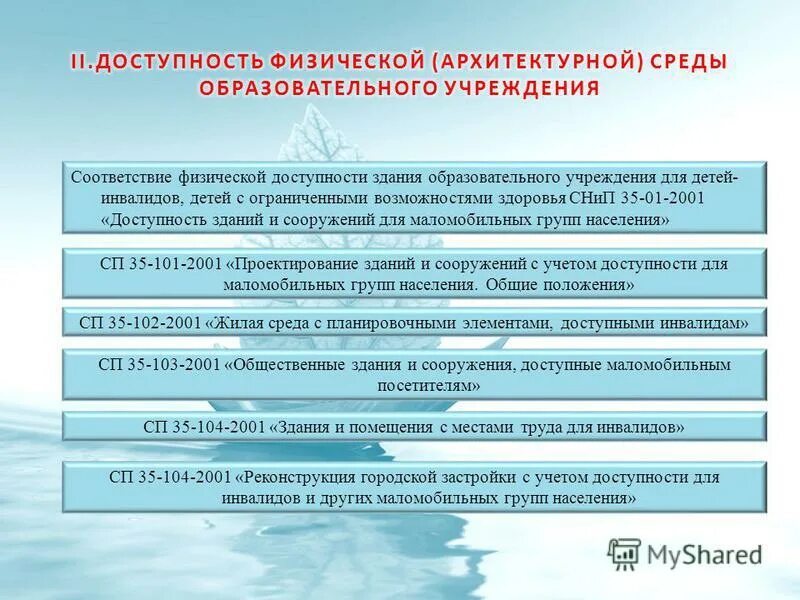 II.ДОСТУПНОСТЬ ФИЗИЧЕСКОЙ (АРХИТЕКТУРНОЙ) СРЕДЫ ОБРАЗОВАТЕЛЬНОГО УЧРЕЖДЕНИЯ

Соответствие физической доступности здания образовательного учреждения для детей-инвалидов, детей с ограниченными возможностями здоровья СНиП 35-01-2001 «Доступность зданий и сооружений для маломобильных групп населения»

СП 35-101-2001 «Проектирование зданий и сооружений с учетом доступности для маломобильных групп населения. Общие положения»

СП 35-102-2001 «Жилая среда с планировочными элементами, доступными инвалидам»

СП 35-103-2001 «Общественные здания и сооружения, доступные маломобильным посетителям»

СП 35-104-2001 «Здания и помещения с местами труда для инвалидов»

СП 35-104-2001 «Реконструкция городской застройки с учетом доступности для инвалидов и других маломобильных групп населения»

MyShared